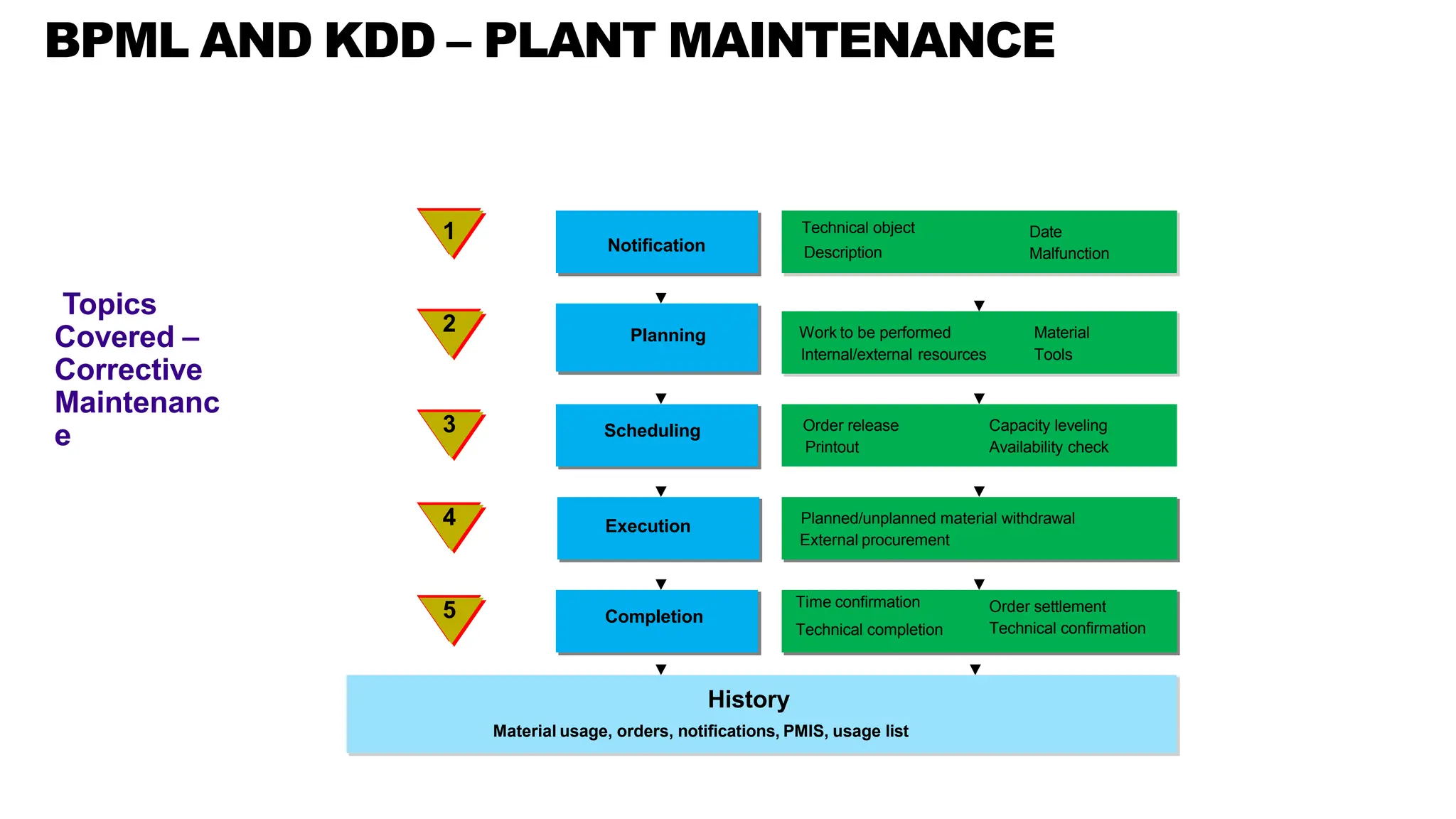 BPML AND KDD – PLANT MAINTENANCE

Topics Covered – Corrective Maintenanc e

1

Notification

Technical object
Description

Date
Malfunction

2

Planning

Work to be performed
Internal/external resources

Material
Tools

3

Scheduling

Order release
Printout

Capacity leveling
Availability check

4

Execution

Planned/unplanned material withdrawal
External procurement

5

Completion

Time confirmation
Technical completion

Order settlement
Technical confirmation

History
Material usage, orders, notifications, PMIS, usage list